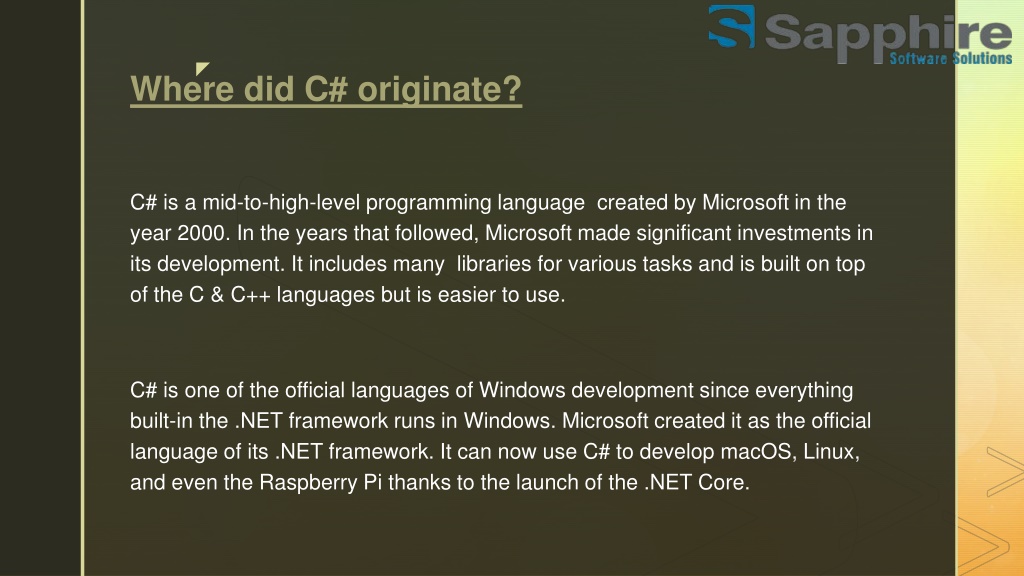 Sapphire
Software Solutions

Where did C# originate?

C# is a mid-to-high-level programming language created by Microsoft in the year 2000. In the years that followed, Microsoft made significant investments in its development. It includes many libraries for various tasks and is built on top of the C & C++ languages but is easier to use.

C# is one of the official languages of Windows development since everything built-in the .NET framework runs in Windows. Microsoft created it as the official language of its .NET framework. It can now use C# to develop macOS, Linux, and even the Raspberry Pi thanks to the launch of the .NET Core.